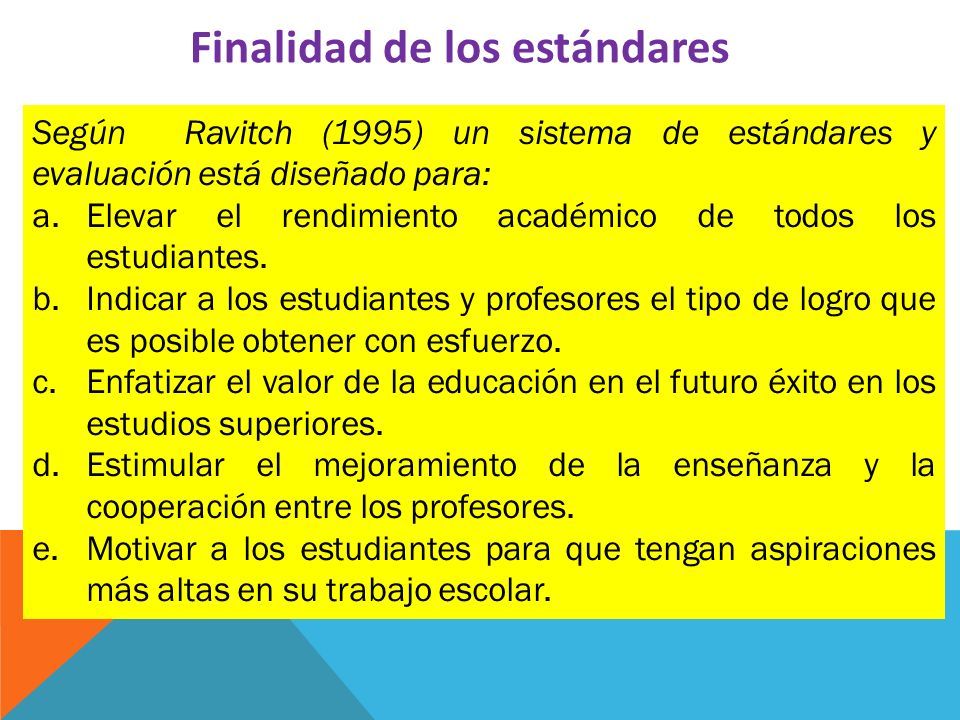 Finalidad de los estándares

Según Ravitch (1995) un sistema de estándares y evaluación está diseñado para:

a. Elevar el rendimiento académico de todos los estudiantes.
b. Indicar a los estudiantes y profesores el tipo de logro que es posible obtener con esfuerzo.
c. Enfatizar el valor de la educación en el futuro éxito en los estudios superiores.
d. Estimular el mejoramiento de la enseñanza y la cooperación entre los profesores.
e. Motivar a los estudiantes para que tengan aspiraciones más altas en su trabajo escolar.